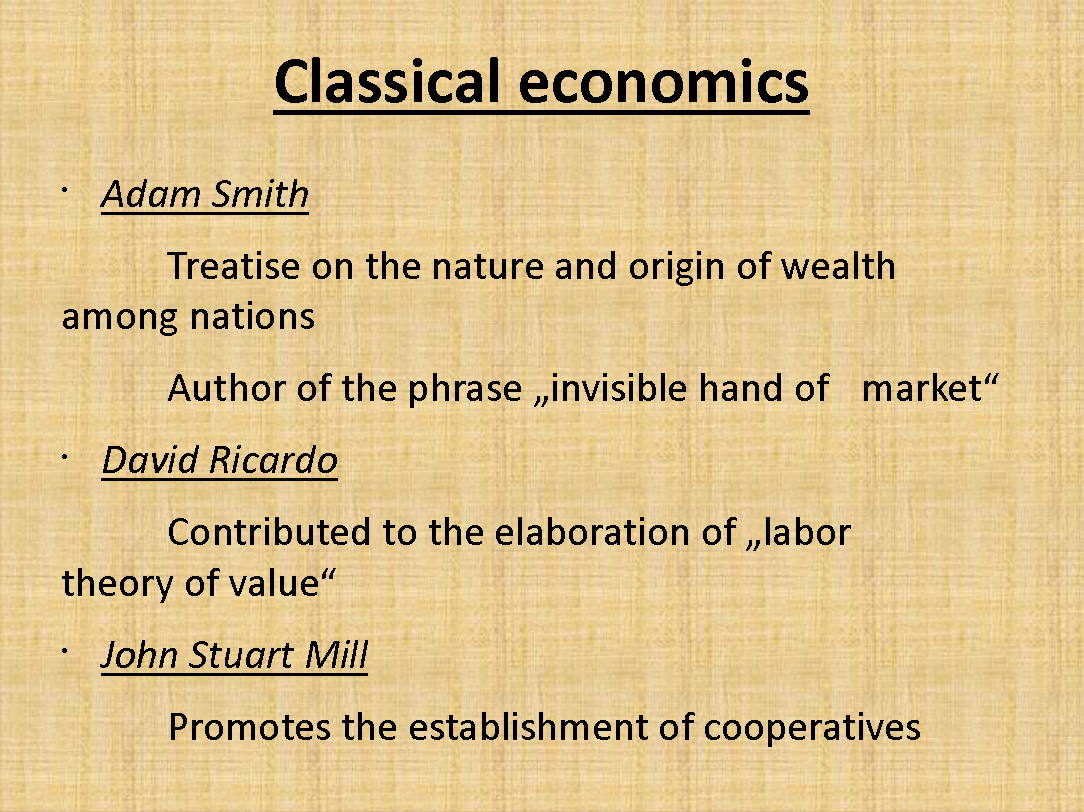 Classical economics

· Adam Smith

Treatise on the nature and origin of wealth among nations

Author of the phrase „invisible hand of market“

· David Ricardo

Contributed to the elaboration of „labor theory of value“

· John Stuart Mill

Promotes the establishment of cooperatives